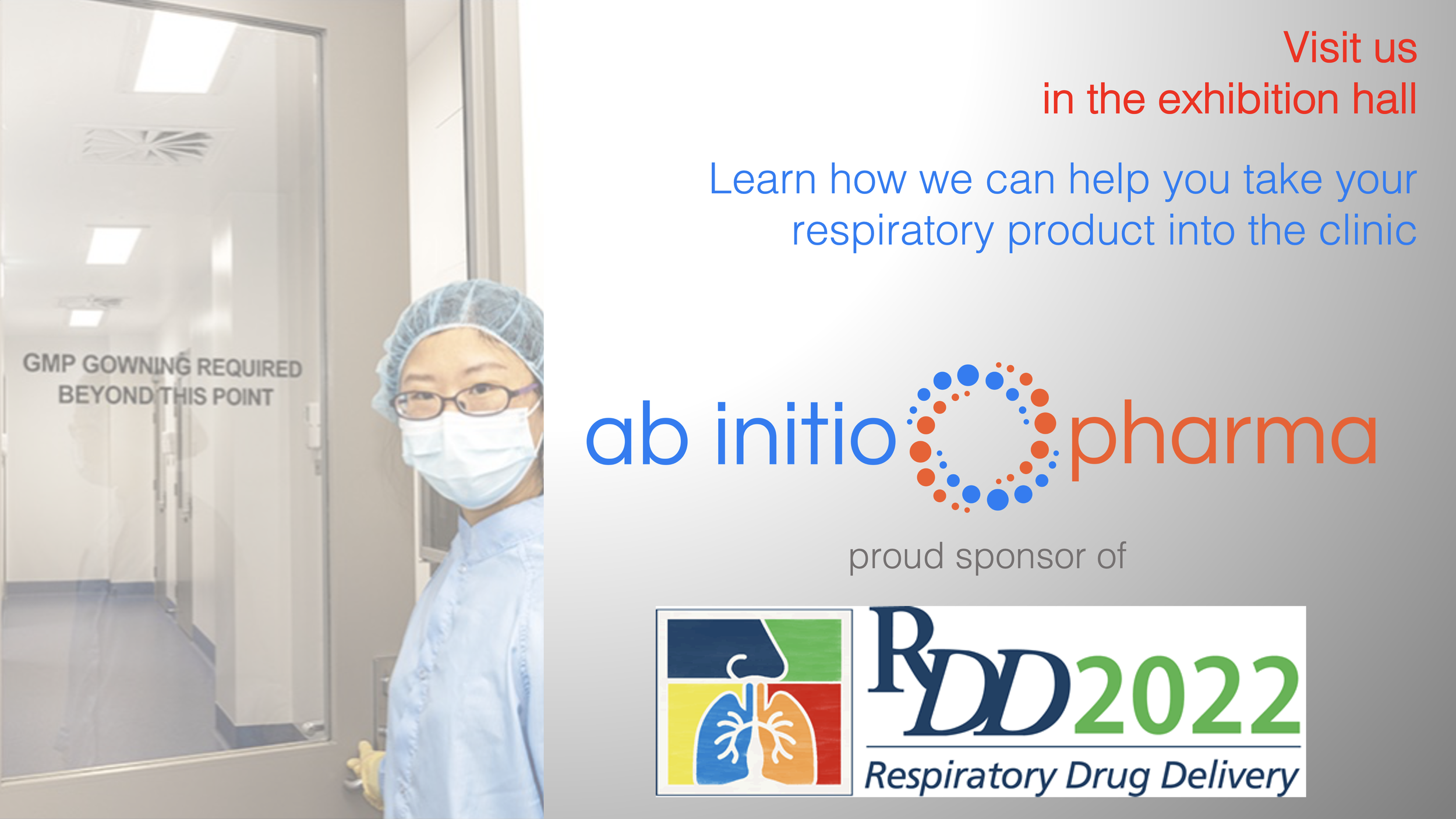 GMP GOWNING REQUIRED
BEYOND THIS POINT

Visit us
in the exhibition hall

Learn how we can help you take your respiratory product into the clinic

ab initio pharma

proud sponsor of

RDD2022
Respiratory Drug Delivery